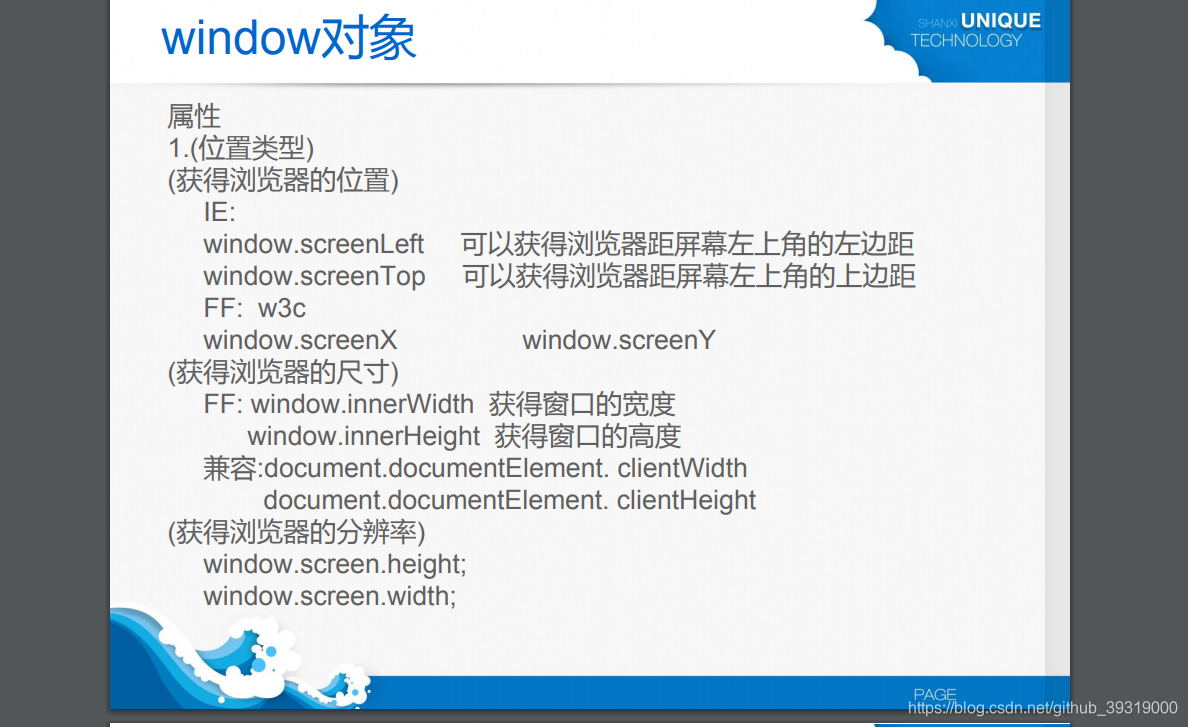 window对象

SHANXI UNIQUE TECHNOLOGY

属性
1.(位置类型)
(获得浏览器的位置)
IE:
window.screenLeft 可以获得浏览器距屏幕左上角的左边距
window.screenTop 可以获得浏览器距屏幕左上角的上边距
FF: w3c
window.screenX window.screenY
(获得浏览器的尺寸)
FF: window.innerWidth 获得窗口的宽度
window.innerHeight 获得窗口的高度
兼容:document.documentElement. clientWidth
document.documentElement. clientHeight
(获得浏览器的分辨率)
window.screen.height;
window.screen.width;

PAGE
https://blog.csdn.net/github_39319000